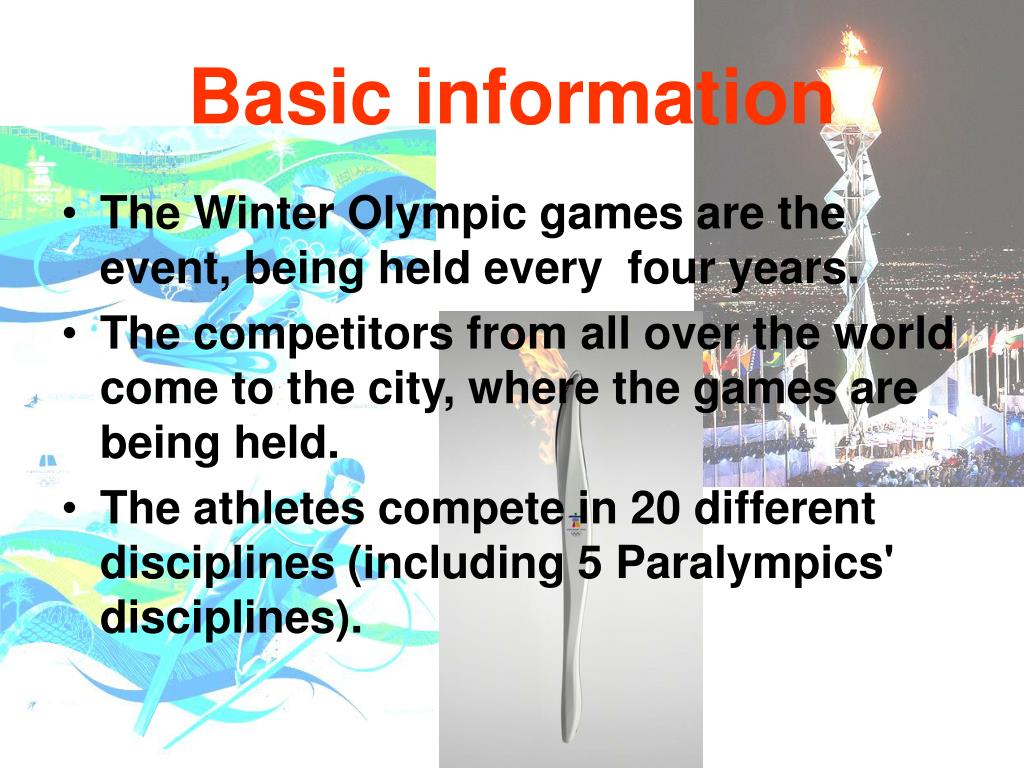 Basic information

• The Winter Olympic games are the event, being held every four years.
• The competitors from all over the world come to the city, where the games are being held.
• The athletes compete in 20 different disciplines (including 5 Paralympics' disciplines).